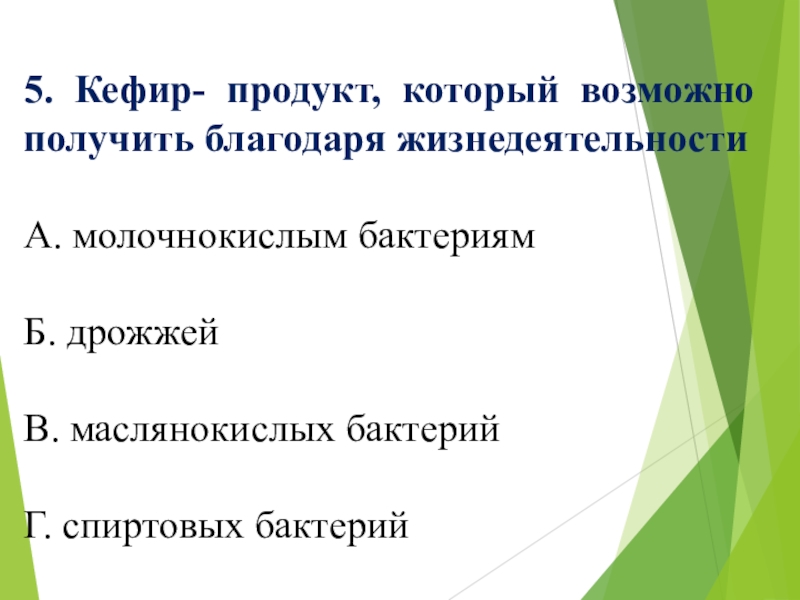 5. Кефир- продукт, который возможно получить благодаря жизнедеятельности

А. молочнокислым бактериям

Б. дрожжей

В. маслянокислых бактерий

Г. спиртовых бактерий